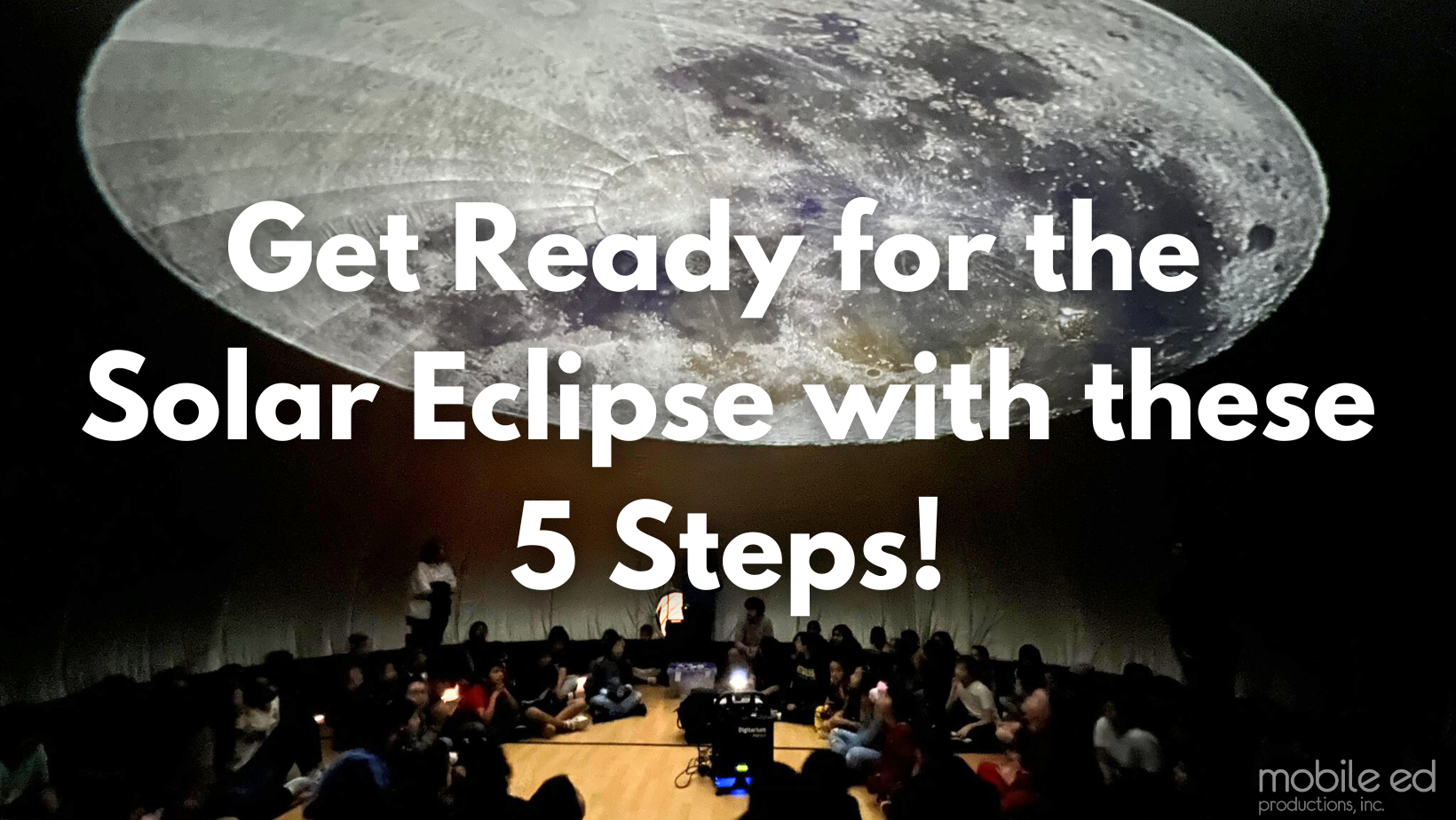 Get Ready for the Solar Eclipse with these 5 Steps!

Digitarium

mobile ed productions, inc.